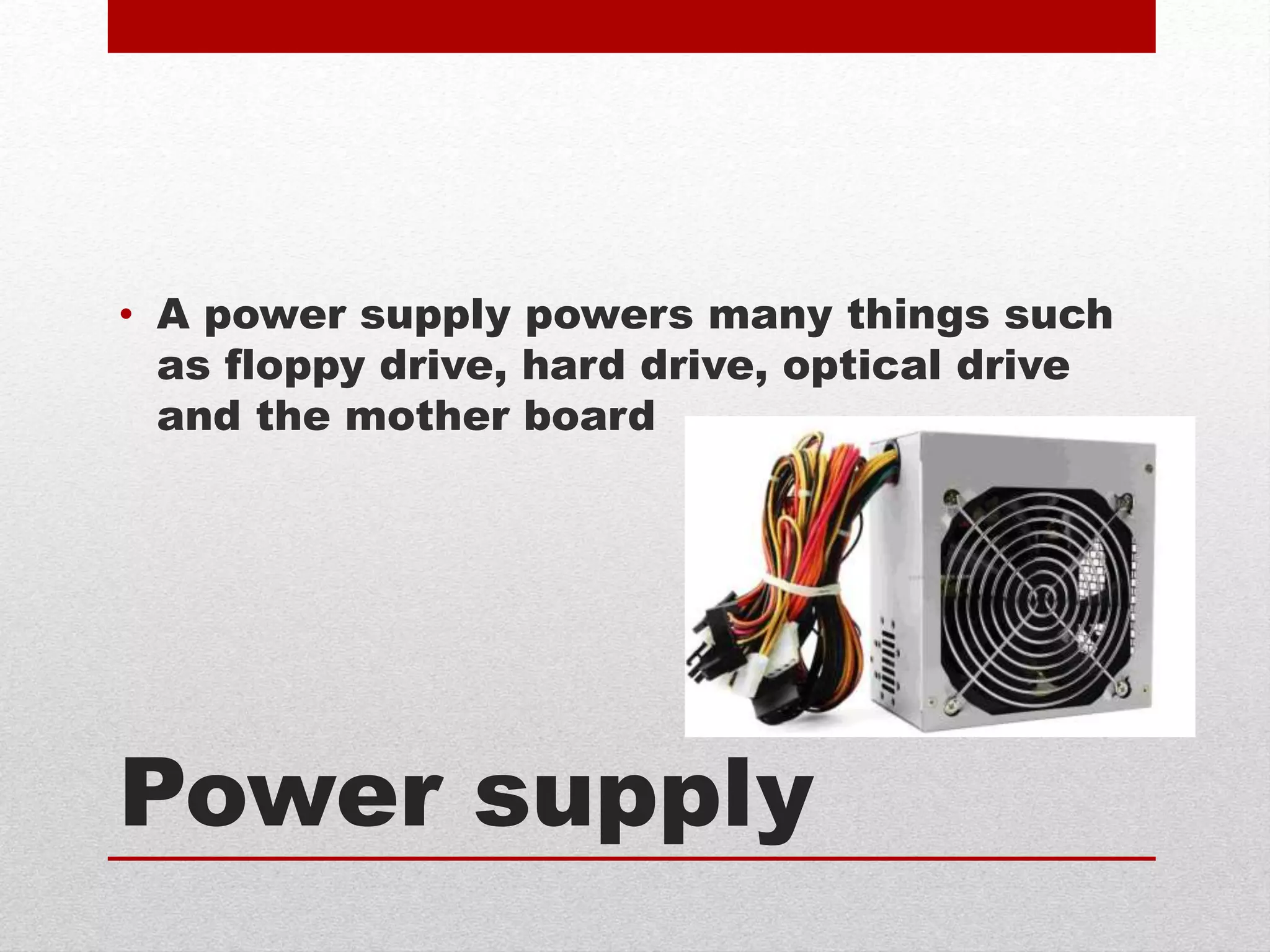 • A power supply powers many things such as floppy drive, hard drive, optical drive and the mother board

Power supply